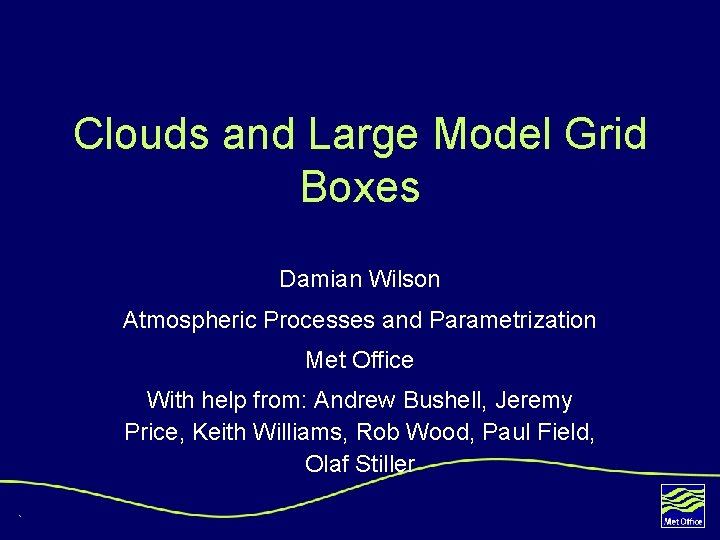 Clouds and Large Model Grid Boxes

Damian Wilson

Atmospheric Processes and Parametrization

Met Office

With help from: Andrew Bushell, Jeremy Price, Keith Williams, Rob Wood, Paul Field, Olaf Stiller

Met Office